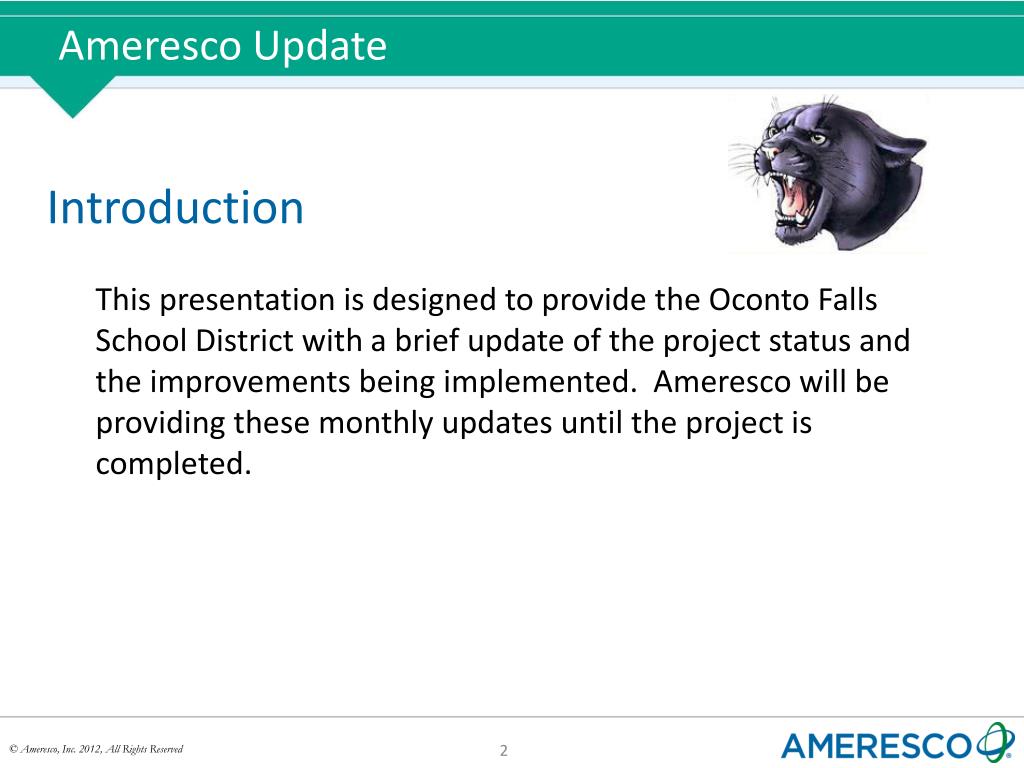 Ameresco Update

Introduction

This presentation is designed to provide the Oconto Falls School District with a brief update of the project status and the improvements being implemented.  Ameresco will be providing these monthly updates until the project is completed.

© Ameresco, Inc. 2012, All Rights Reserved

2

AMERESCO